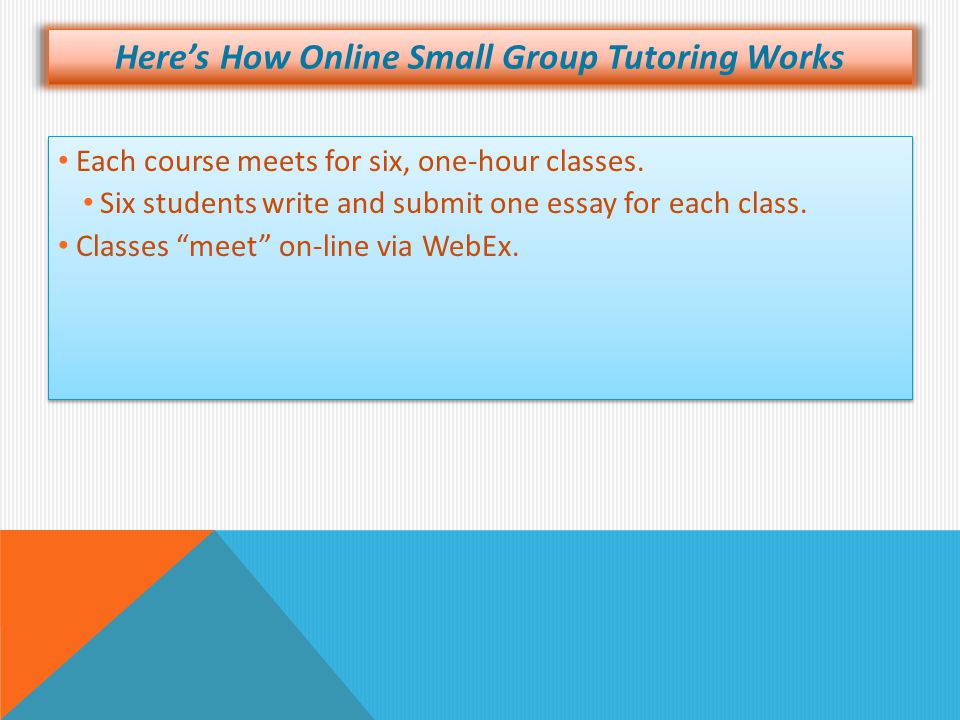 Here’s How Online Small Group Tutoring Works

• Each course meets for six, one-hour classes.
  • Six students write and submit one essay for each class.
• Classes “meet” on-line via WebEx.